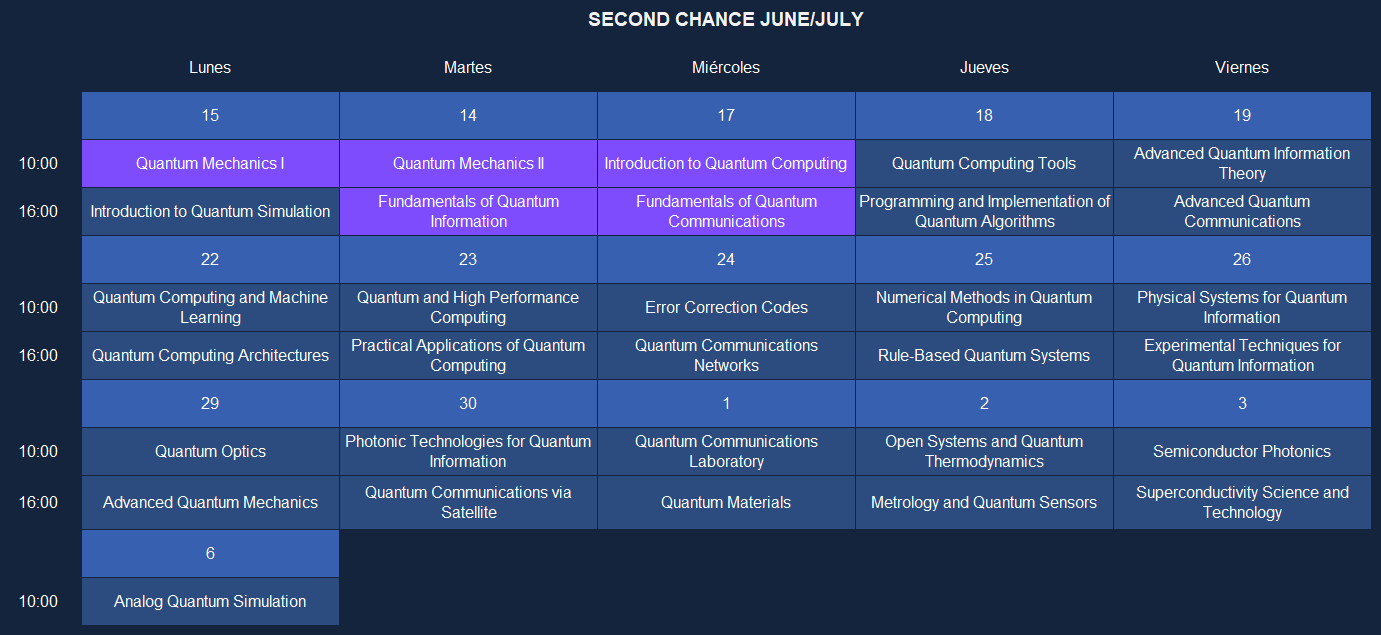 SECOND CHANCE JUNE/JULY

| | Lunes | Martes | Miércoles | Jueves | Viernes |
|---|---|---|---|---|---|
| | 15 | 14 | 17 | 18 | 19 |
| 10:00 | Quantum Mechanics I | Quantum Mechanics II | Introduction to Quantum Computing | Quantum Computing Tools | Advanced Quantum Information Theory |
| 16:00 | Introduction to Quantum Simulation | Fundamentals of Quantum Information | Fundamentals of Quantum Communications | Programming and Implementation of Quantum Algorithms | Advanced Quantum Communications |
| | 22 | 23 | 24 | 25 | 26 |
| 10:00 | Quantum Computing and Machine Learning | Quantum and High Performance Computing | Error Correction Codes | Numerical Methods in Quantum Computing | Physical Systems for Quantum Information |
| 16:00 | Quantum Computing Architectures | Practical Applications of Quantum Computing | Quantum Communications Networks | Rule-Based Quantum Systems | Experimental Techniques for Quantum Information |
| | 29 | 30 | 1 | 2 | 3 |
| 10:00 | Quantum Optics | Photonic Technologies for Quantum Information | Quantum Communications Laboratory | Open Systems and Quantum Thermodynamics | Semiconductor Photonics |
| 16:00 | Advanced Quantum Mechanics | Quantum Communications via Satellite | Quantum Materials | Metrology and Quantum Sensors | Superconductivity Science and Technology |
| | 6 | | | | |
| 10:00 | Analog Quantum Simulation | | | | |